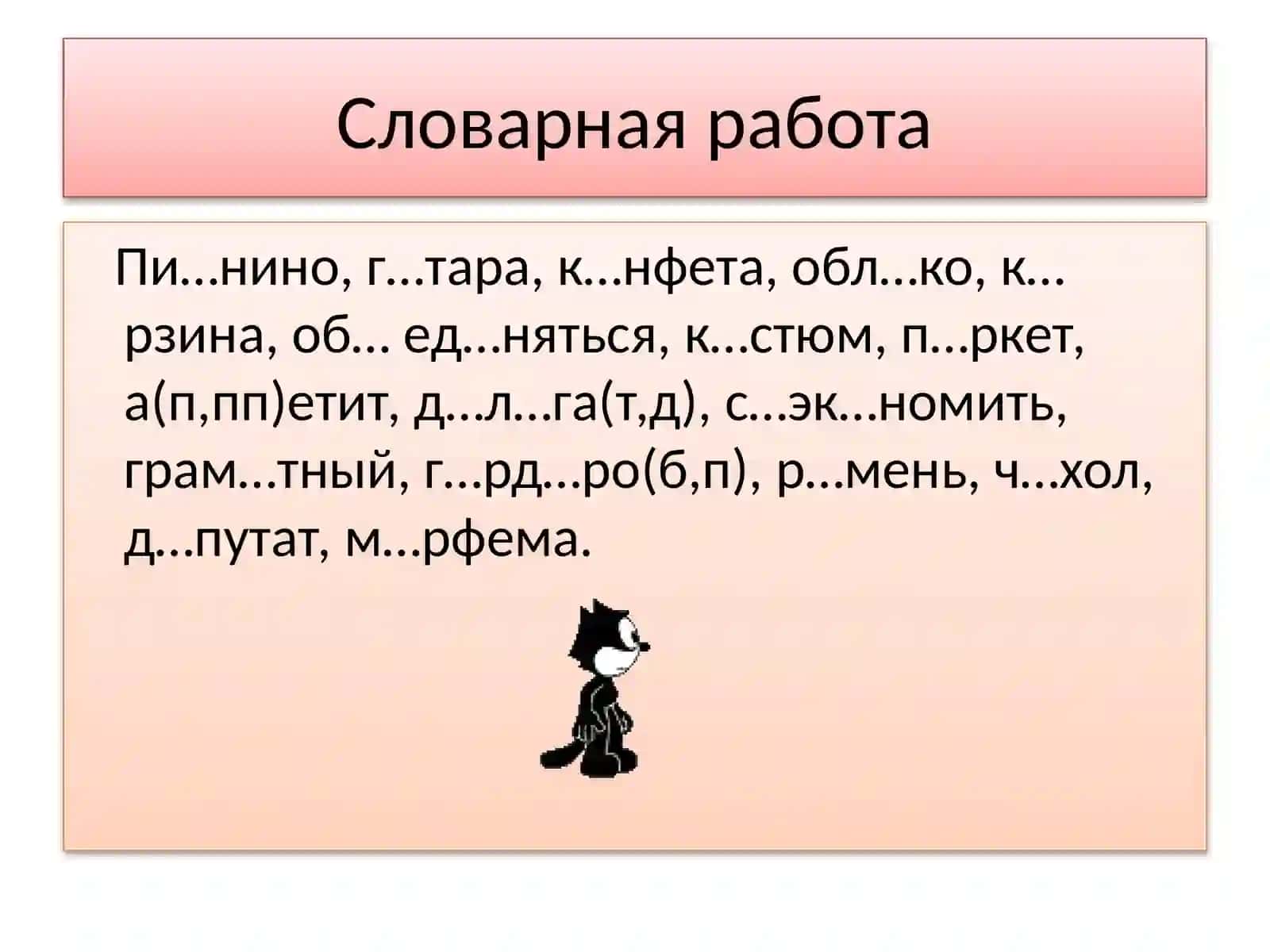 Словарная работа

Пи…нино, г…тара, к…нфета, обл…ко, к…рзина, об… ед…няться, к…стюм, п…ркет, а(п,пп)етит, д…л…га(т,д), с…эк…номить, грам…тный, г…рд…ро(б,п), р…мень, ч…хол, д…путат, м…рфема.